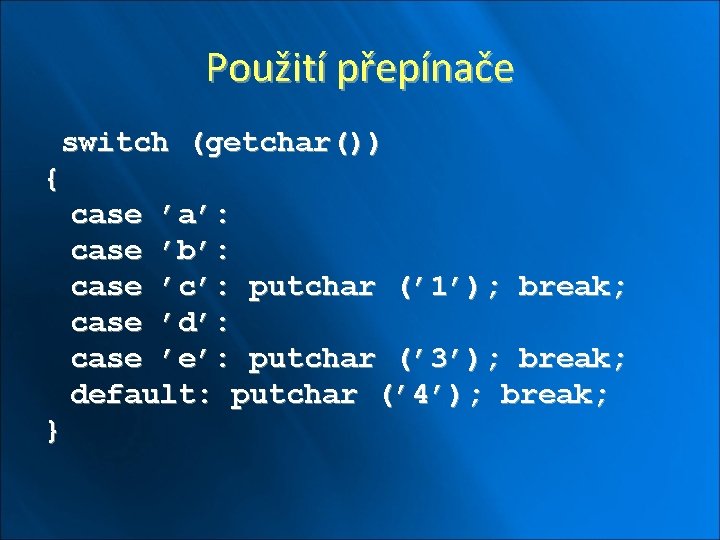 Použití přepínače

switch (getchar())
{
case ′a′:
case ′b′:
case ′c′: putchar (′1′); break;
case ′d′:
case ′e′: putchar (′3′); break;
default: putchar (′4′); break;
}